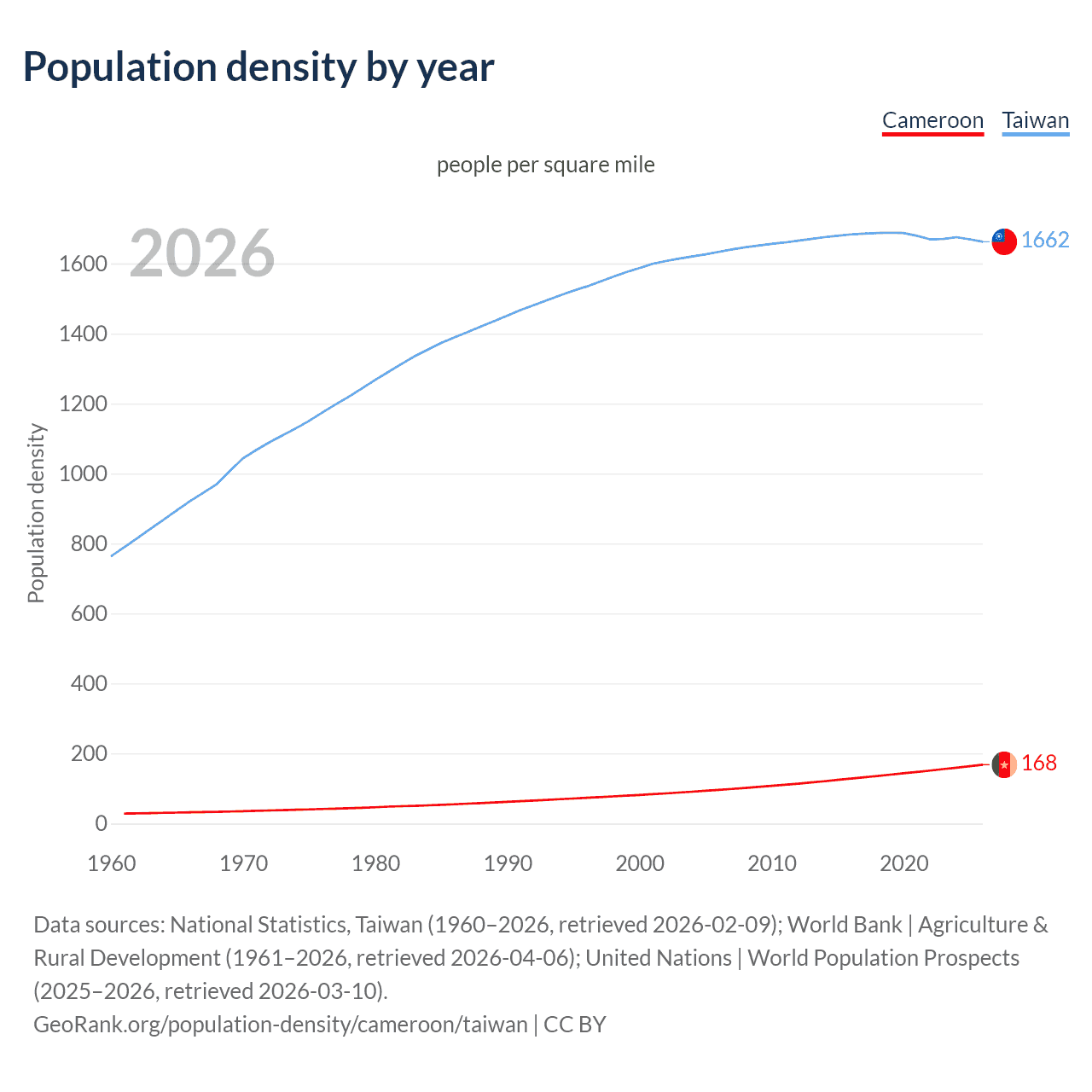 Population density by year

Cameroon Taiwan

people per square mile

2026

Population density

1600
1400
1200
1000
800
600
400
200
0

1662

168

1960 1970 1980 1990 2000 2010 2020

Data sources: National Statistics, Taiwan (1960–2026, retrieved 2026-02-09); World Bank | Agriculture & Rural Development (1961–2026, retrieved 2026-04-06); United Nations | World Population Prospects (2025–2026, retrieved 2026-03-10).
GeoRank.org/population-density/cameroon/taiwan | CC BY